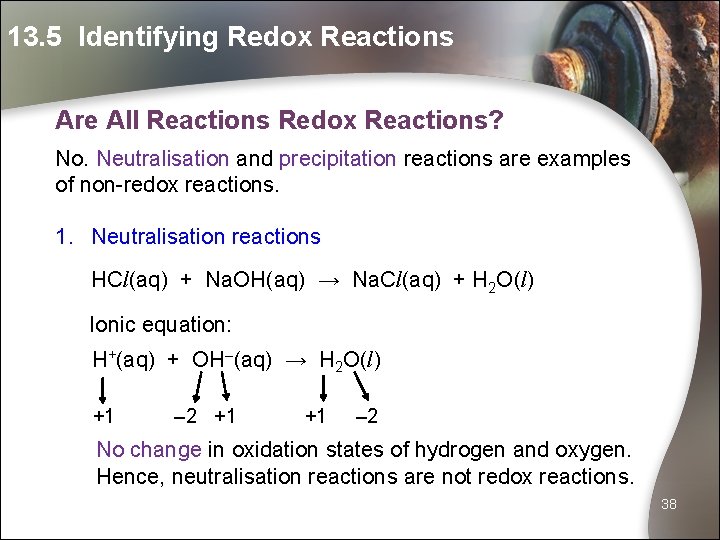 13.5 Identifying Redox Reactions

Are All Reactions Redox Reactions?

No. Neutralisation and precipitation reactions are examples of non-redox reactions.

1. Neutralisation reactions

$HCl(aq) + NaOH(aq) \rightarrow NaCl(aq) + H_2O(l)$

Ionic equation:

$H^+(aq) + OH^-(aq) \rightarrow H_2O(l)$

+1 –2 +1 +1 –2

No change in oxidation states of hydrogen and oxygen. Hence, neutralisation reactions are not redox reactions.

38